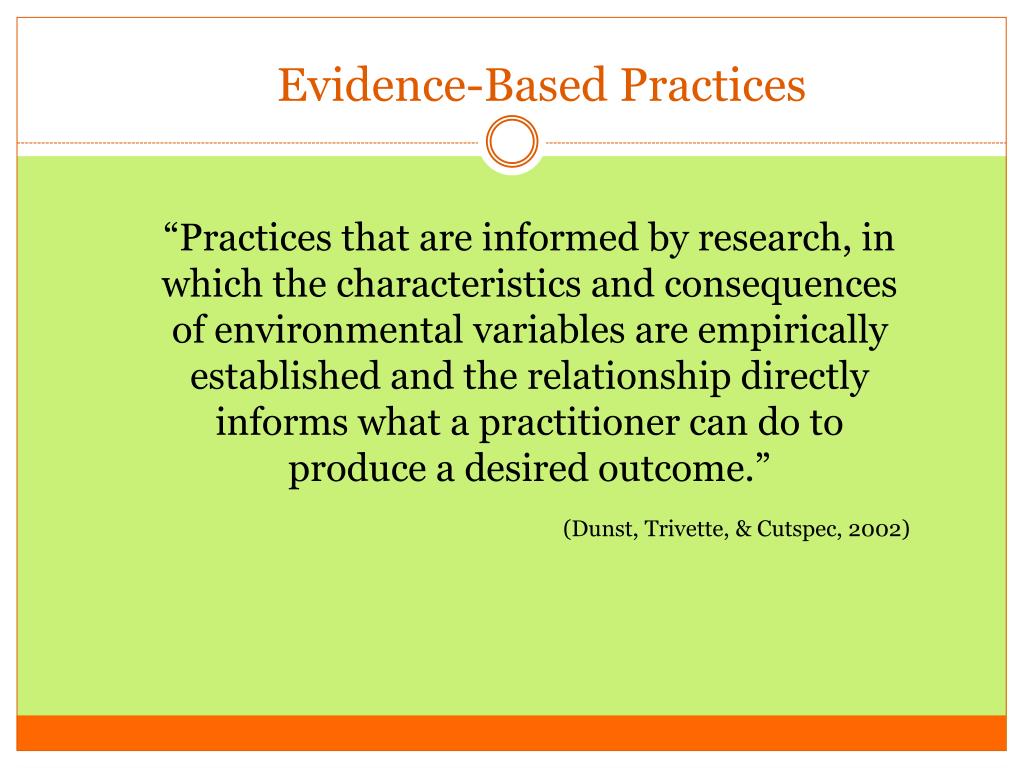 Evidence-Based Practices

“Practices that are informed by research, in which the characteristics and consequences of environmental variables are empirically established and the relationship directly informs what a practitioner can do to produce a desired outcome.”

(Dunst, Trivette, & Cutspec, 2002)